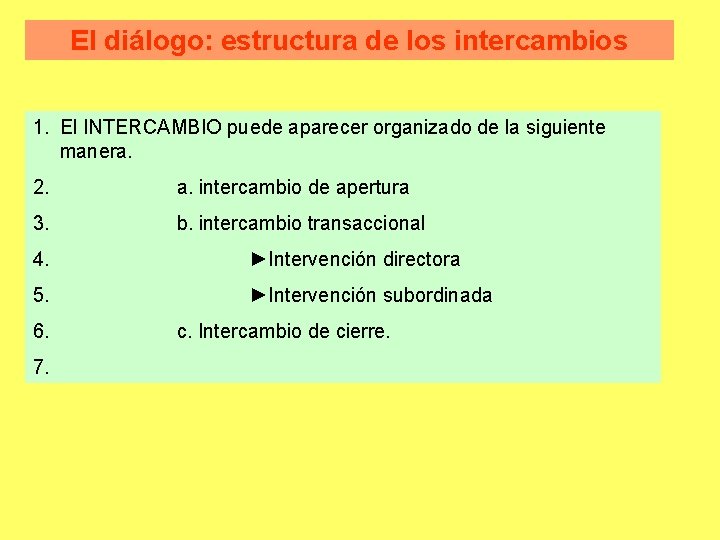 El diálogo: estructura de los intercambios

1. El INTERCAMBIO puede aparecer organizado de la siguiente manera.
2. a. intercambio de apertura
3. b. intercambio transaccional
4. ►Intervención directora
5. ►Intervención subordinada
6. c. Intercambio de cierre.
7.